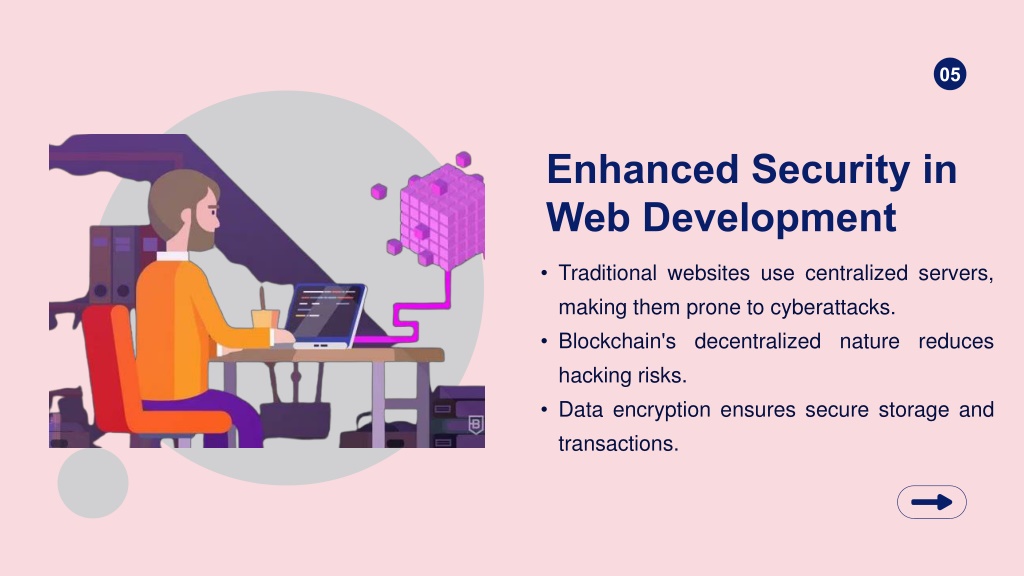 05

Enhanced Security in Web Development

• Traditional websites use centralized servers, making them prone to cyberattacks.
• Blockchain's decentralized nature reduces hacking risks.
• Data encryption ensures secure storage and transactions.